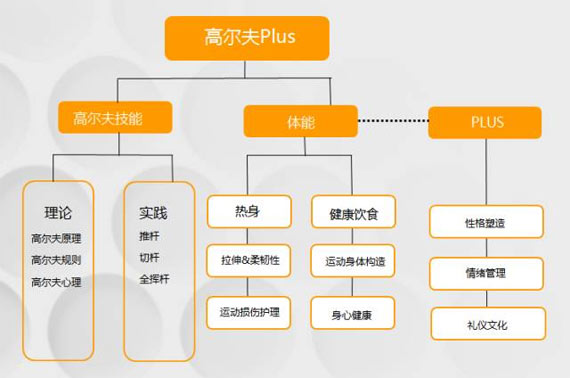 高尔夫Plus

高尔夫技能

体能

PLUS

理论
高尔夫原理
高尔夫规则
高尔夫心理

实践
推杆
切杆
全挥杆

热身

拉伸&柔韧性

运动损伤护理

健康饮食

运动身体构造

身心健康

性格塑造

情绪管理

礼仪文化